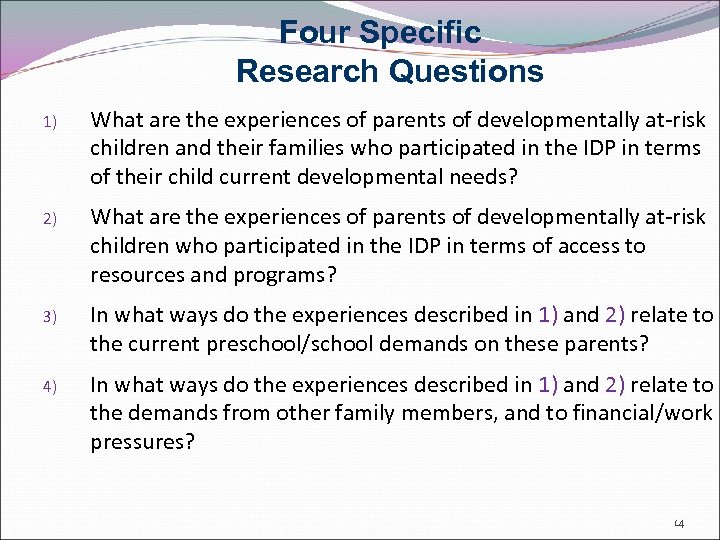 Four Specific Research Questions

1) What are the experiences of parents of developmentally at-risk children and their families who participated in the IDP in terms of their child current developmental needs?

2) What are the experiences of parents of developmentally at-risk children who participated in the IDP in terms of access to resources and programs?

3) In what ways do the experiences described in 1) and 2) relate to the current preschool/school demands on these parents?

4) In what ways do the experiences described in 1) and 2) relate to the demands from other family members, and to financial/work pressures?

14